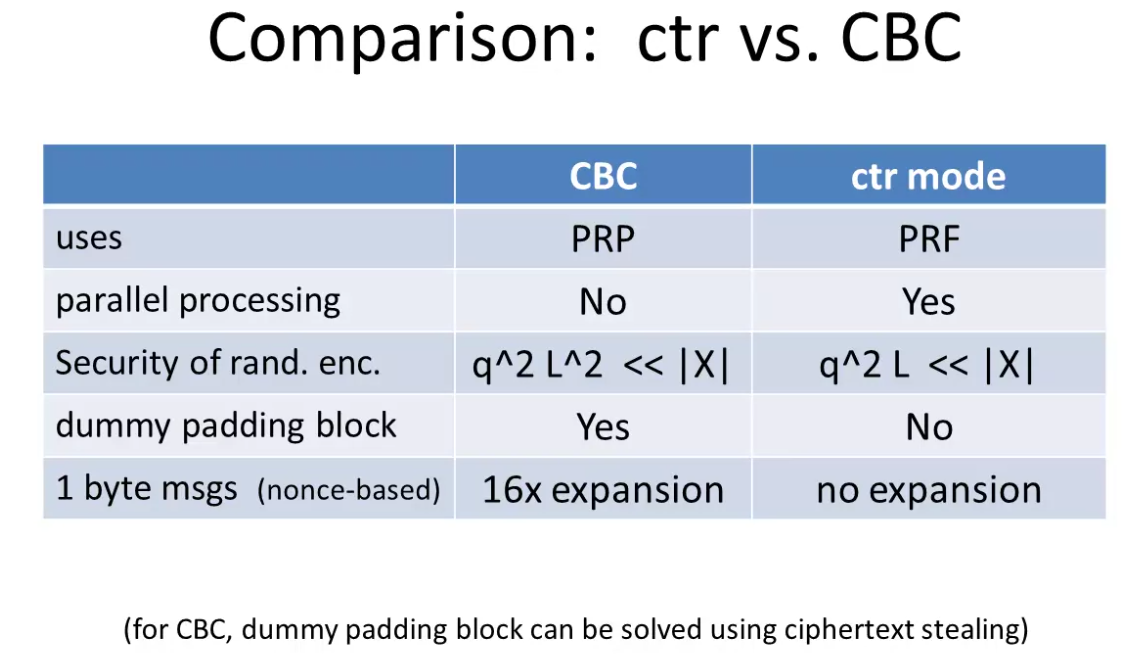 Comparison: ctr vs. CBC

| | CBC | ctr mode |
|---|---|---|
| uses | PRP | PRF |
| parallel processing | No | Yes |
| Security of rand. enc. | q^2 L^2 << \|X\| | q^2 L << \|X\| |
| dummy padding block | Yes | No |
| 1 byte msgs (nonce-based) | 16x expansion | no expansion |

(for CBC, dummy padding block can be solved using ciphertext stealing)